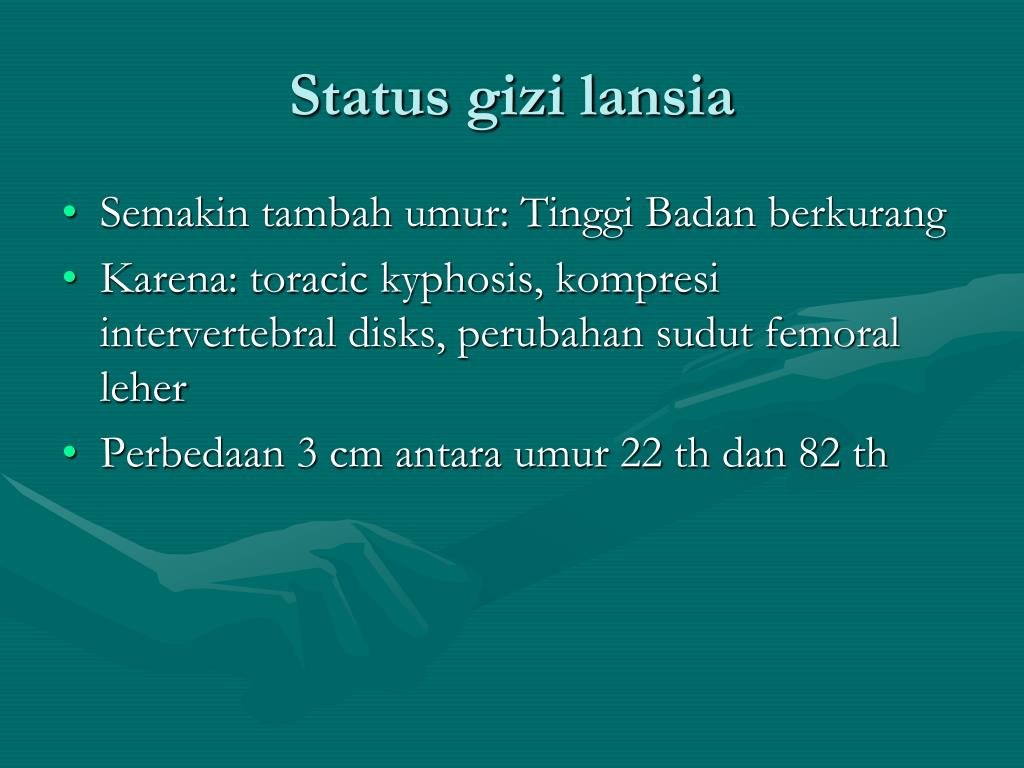 Status gizi lansia

• Semakin tambah umur: Tinggi Badan berkurang
• Karena: toracic kyphosis, kompresi intervertebral disks, perubahan sudut femoral leher
• Perbedaan 3 cm antara umur 22 th dan 82 th